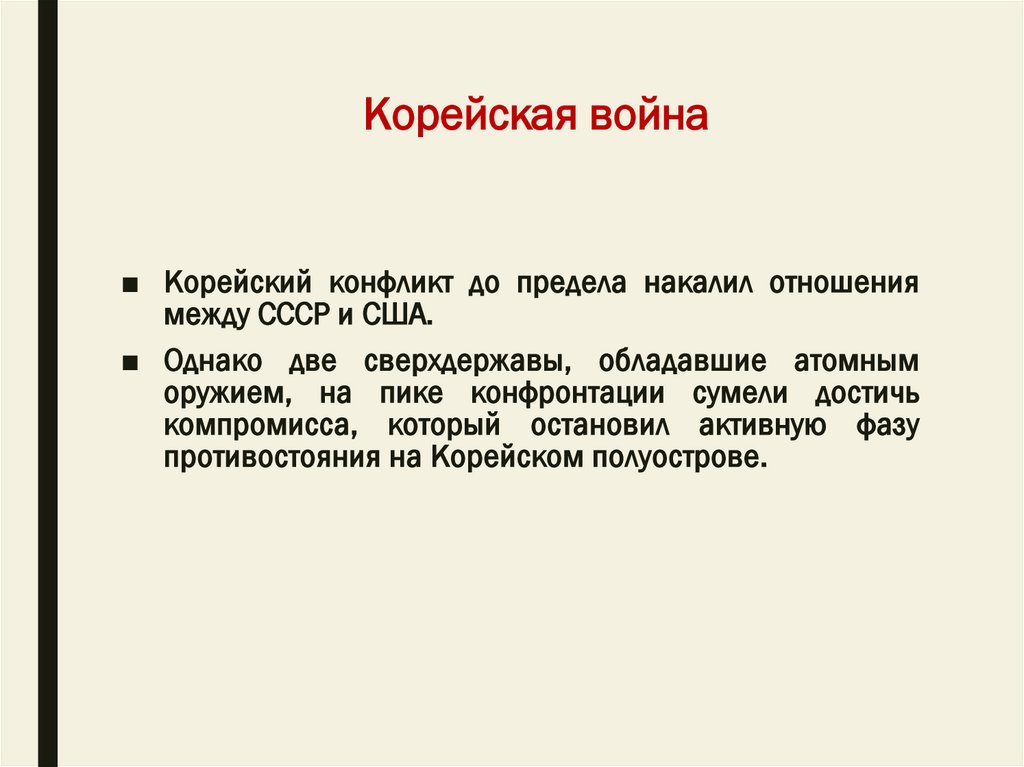 Корейская война

■ Корейский конфликт до предела накалил отношения между СССР и США.

■ Однако две сверхдержавы, обладавшие атомным оружием, на пике конфронтации сумели достичь компромисса, который остановил активную фазу противостояния на Корейском полуострове.